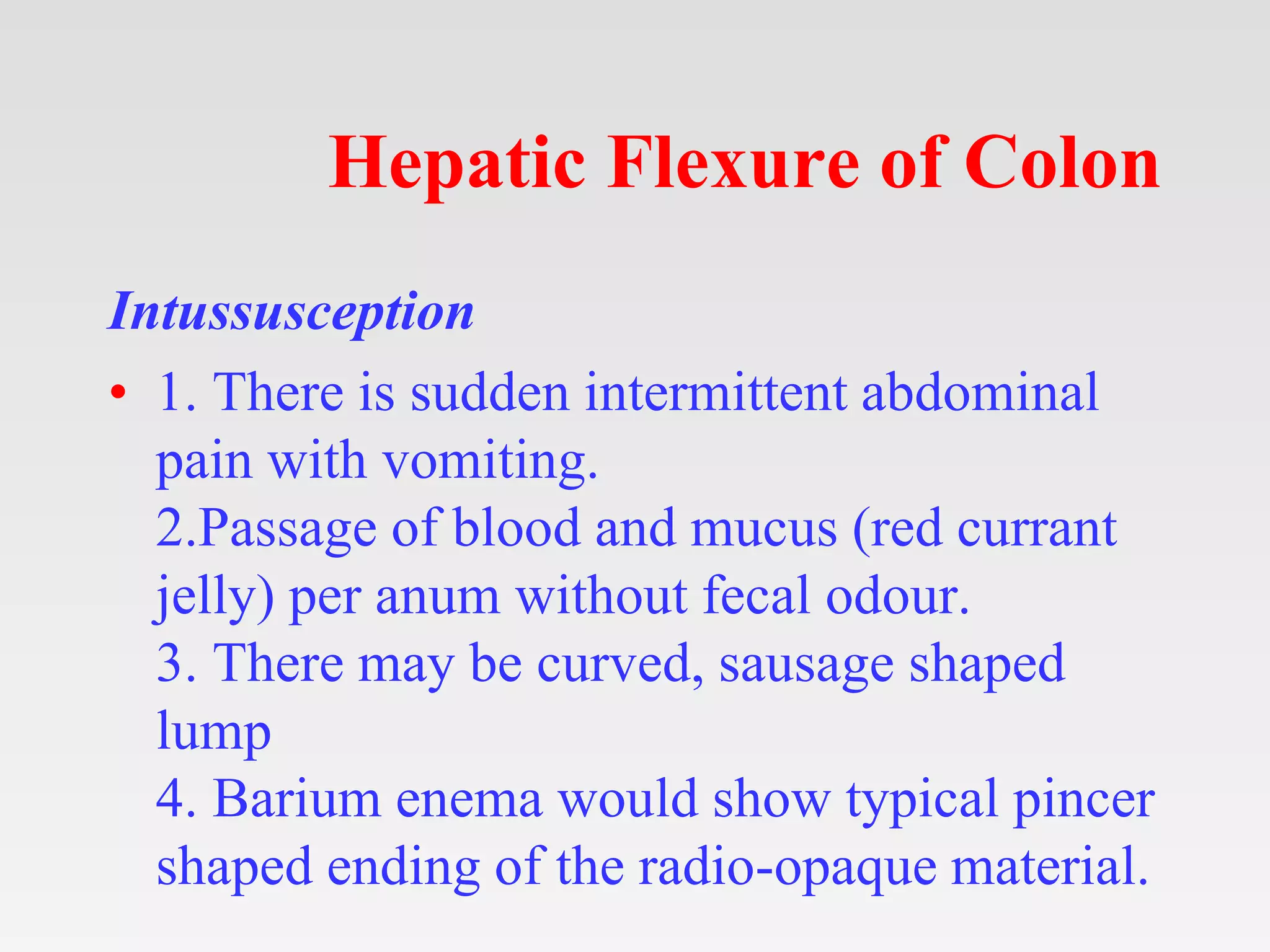 Hepatic Flexure of Colon

Intussusception

• 1. There is sudden intermittent abdominal pain with vomiting.
2.Passage of blood and mucus (red currant jelly) per anum without fecal odour.
3. There may be curved, sausage shaped lump
4. Barium enema would show typical pincer shaped ending of the radio-opaque material.